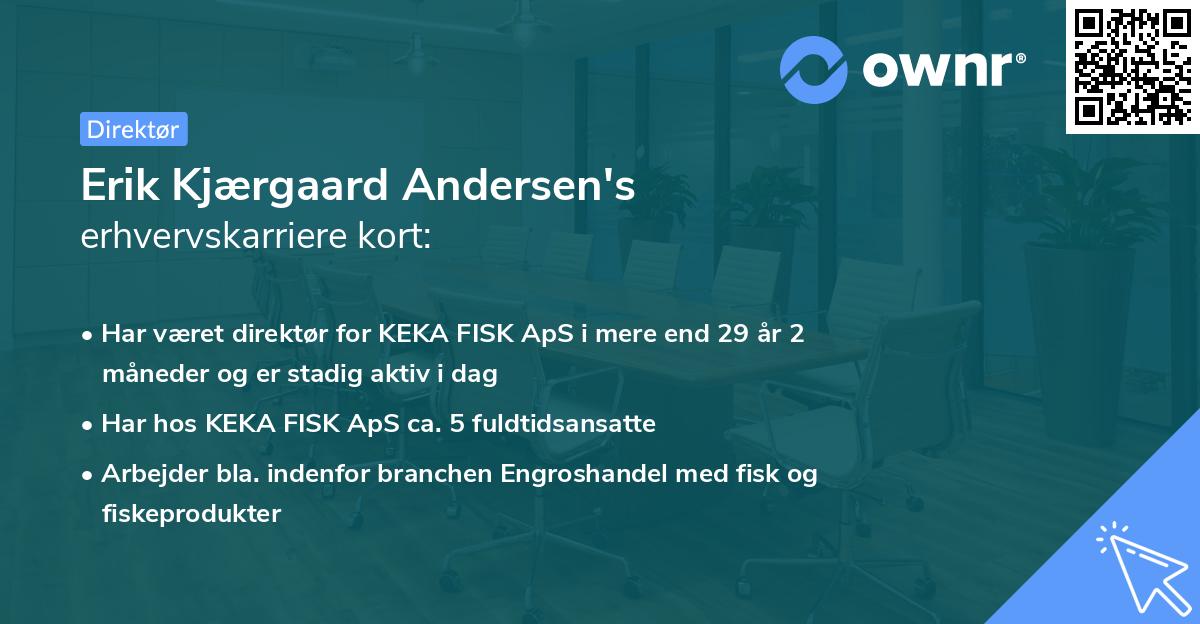 ownr®

Direktør

Erik Kjærgaard Andersen's
erhvervskarriere kort:

• Har været direktør for KEKA FISK ApS i mere end 29 år 2 måneder og er stadig aktiv i dag

• Har hos KEKA FISK ApS ca. 5 fuldtidsansatte

• Arbejder bla. indenfor branchen Engroshandel med fisk og fiskeprodukter